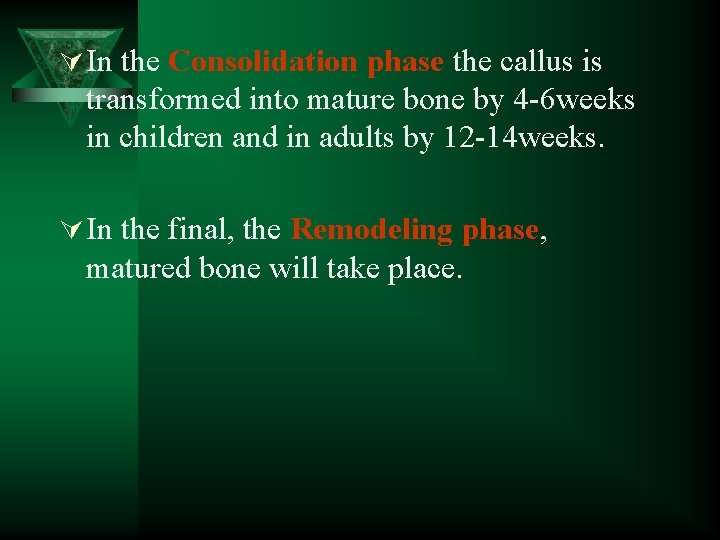 In the Consolidation phase the callus is transformed into mature bone by 4-6weeks in children and in adults by 12-14weeks.

In the final, the Remodeling phase, matured bone will take place.